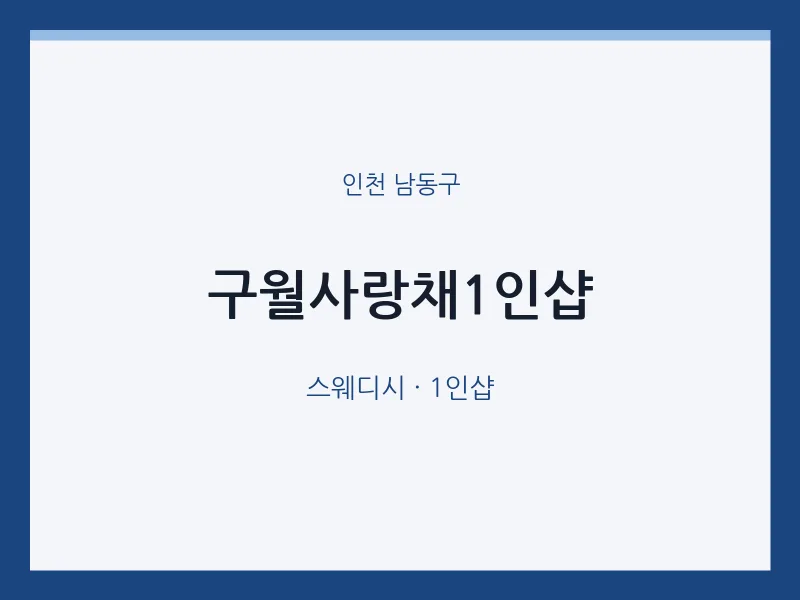 인천 남동구

구월사랑채1인샵

스웨디시 · 1인샵